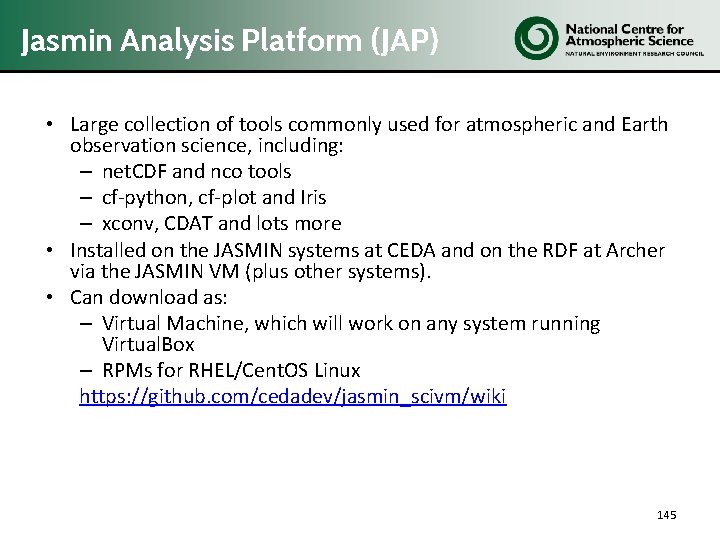 Jasmin Analysis Platform (JAP)

National Centre for Atmospheric Science
NATURAL ENVIRONMENT RESEARCH COUNCIL

• Large collection of tools commonly used for atmospheric and Earth observation science, including:
– netCDF and nco tools
– cf-python, cf-plot and Iris
– xconv, CDAT and lots more
• Installed on the JASMIN systems at CEDA and on the RDF at Archer via the JASMIN VM (plus other systems).
• Can download as:
– Virtual Machine, which will work on any system running VirtualBox
– RPMs for RHEL/CentOS Linux
https://github.com/cedadev/jasmin_scivm/wiki

145